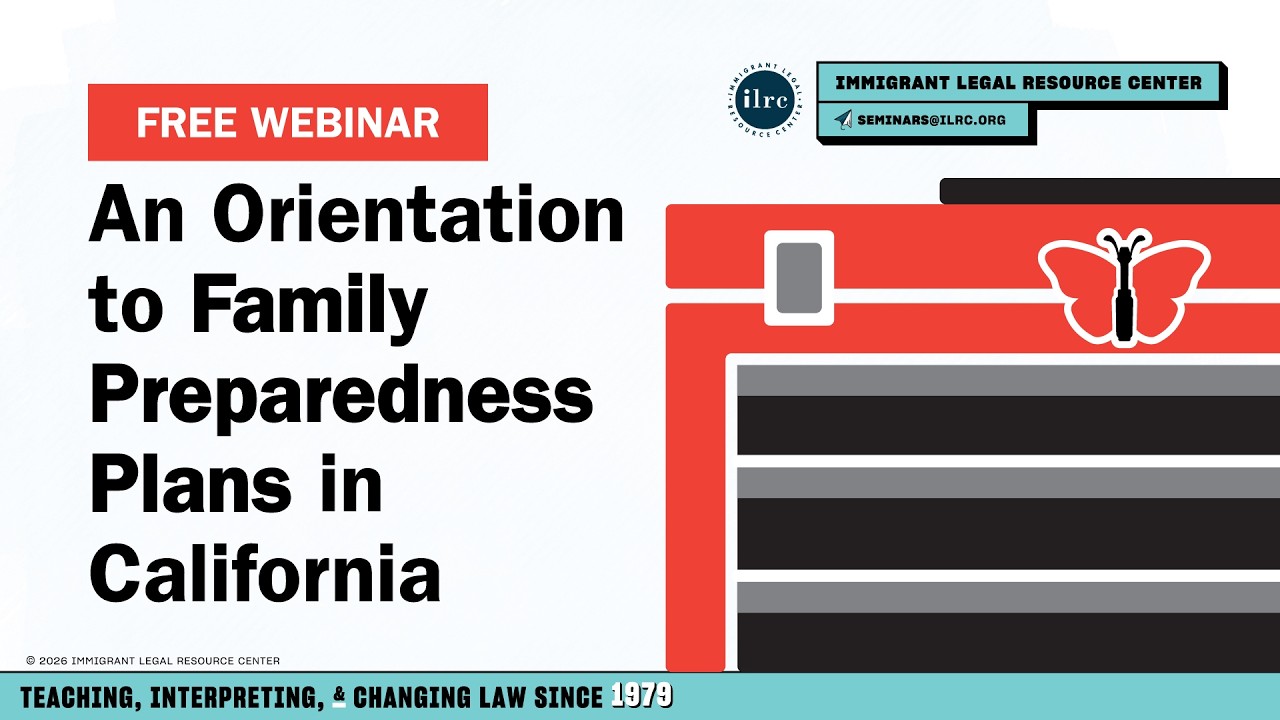 FREE WEBINAR

An Orientation to Family Preparedness Plans in California

IMMIGRANT LEGAL RESOURCE CENTER

ilrc

IMMIGRANT LEGAL RESOURCE CENTER

SEMINARS@ILRC.ORG

© 2026 IMMIGRANT LEGAL RESOURCE CENTER

TEACHING, INTERPRETING, & CHANGING LAW SINCE 1979